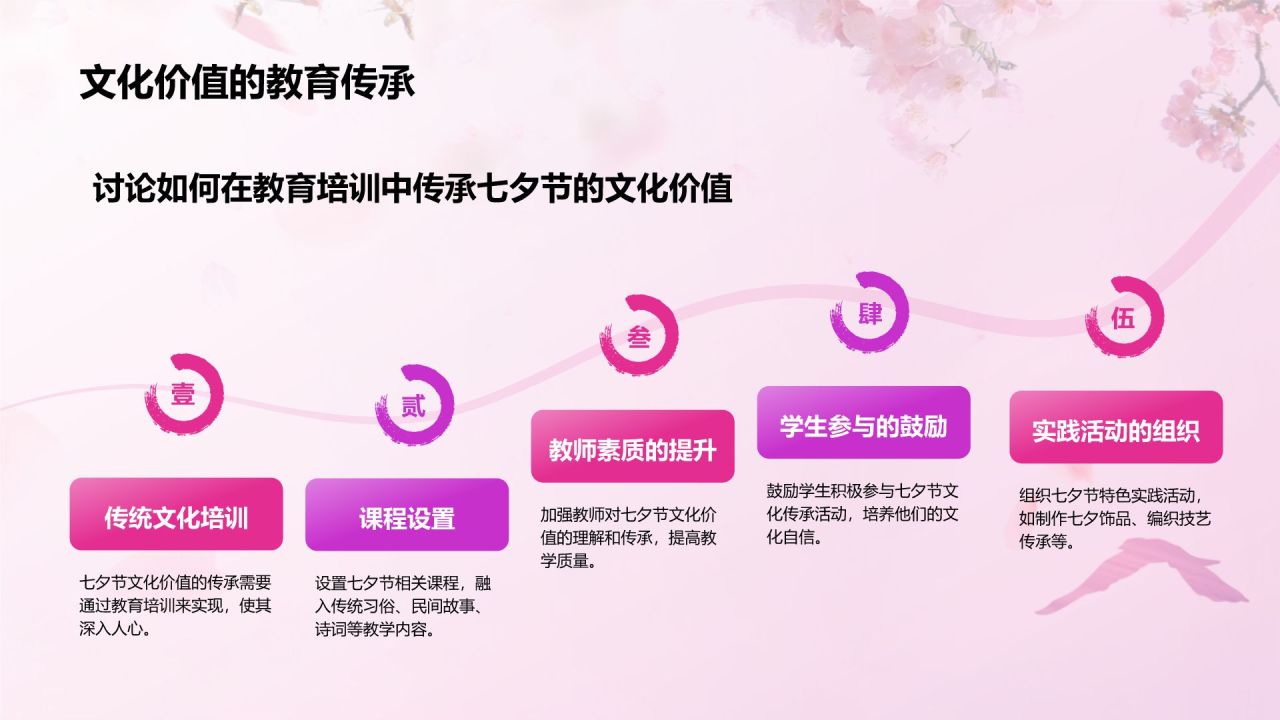 文化价值的教育传承

讨论如何在教育培训中传承七夕节的文化价值

壹

传统文化培训

七夕节文化价值的传承需要通过教育培训来实现，使其深入人心。

贰

课程设置

设置七夕节相关课程，融入传统习俗、民间故事、诗词等教学内容。

叁

教师素质的提升

加强教师对七夕节文化价值的理解和传承，提高教学质量。

肆

学生参与的鼓励

鼓励学生积极参与七夕节文化传承活动，培养他们的文化自信。

伍

实践活动的组织

组织七夕节特色实践活动，如制作七夕饰品、编织技艺传承等。